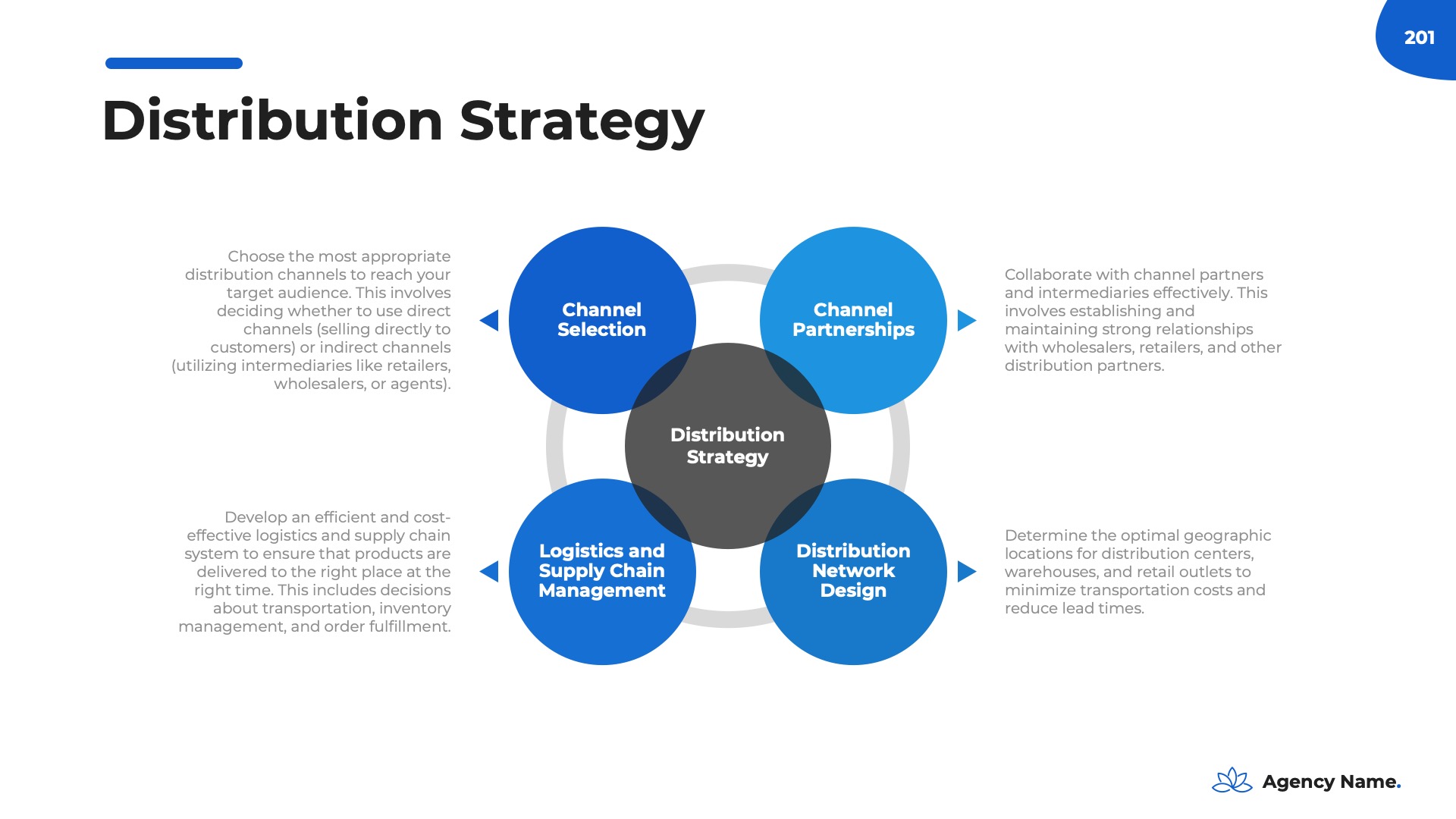 201

Distribution Strategy

Choose the most appropriate distribution channels to reach your target audience. This involves deciding whether to use direct channels (selling directly to customers) or indirect channels (utilizing intermediaries like retailers, wholesalers, or agents).

Channel Selection

Channel Partnerships

Collaborate with channel partners and intermediaries effectively. This involves establishing and maintaining strong relationships with wholesalers, retailers, and other distribution partners.

Distribution Strategy

Develop an efficient and cost-effective logistics and supply chain system to ensure that products are delivered to the right place at the right time. This includes decisions about transportation, inventory management, and order fulfillment.

Logistics and Supply Chain Management

Distribution Network Design

Determine the optimal geographic locations for distribution centers, warehouses, and retail outlets to minimize transportation costs and reduce lead times.

Agency Name.